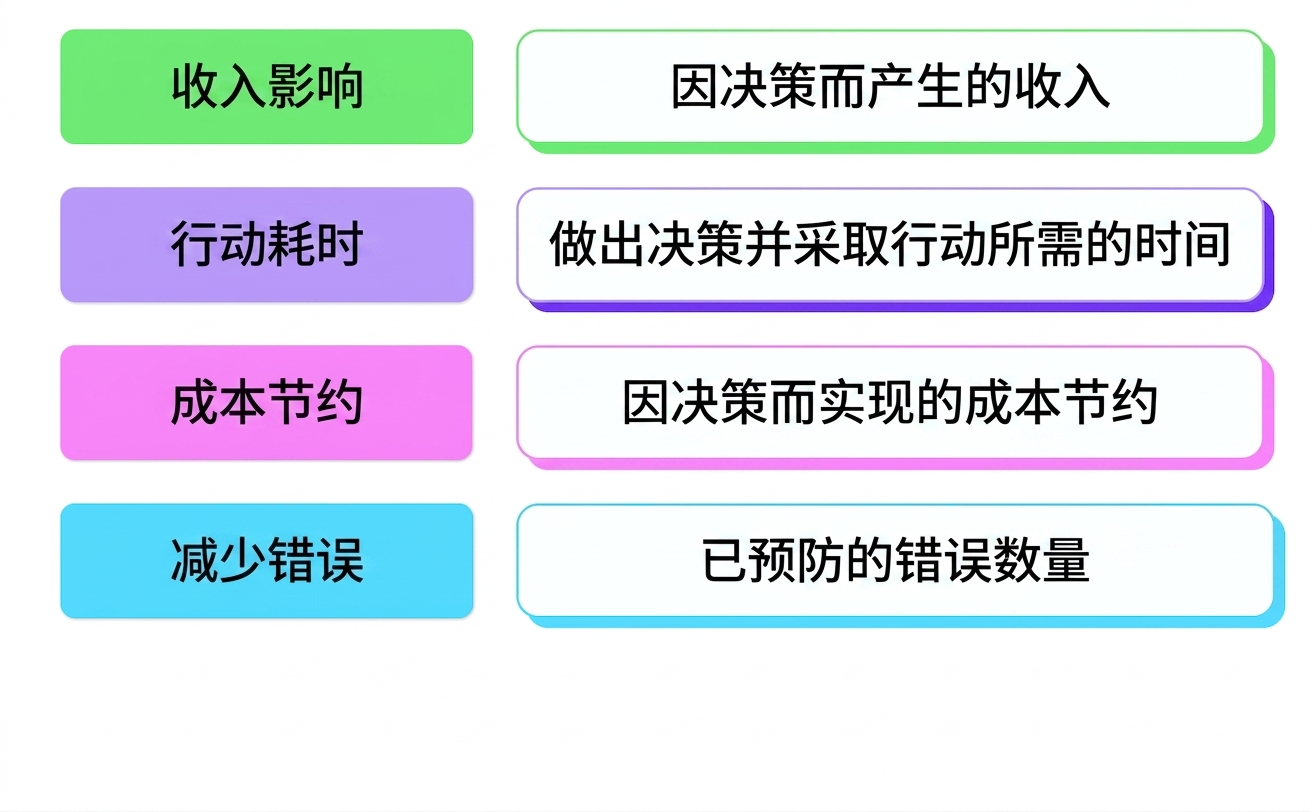 收入影响
因决策而产生的收入

行动耗时
做出决策并采取行动所需的时间

成本节约
因决策而实现的成本节约

减少错误
已预防的错误数量